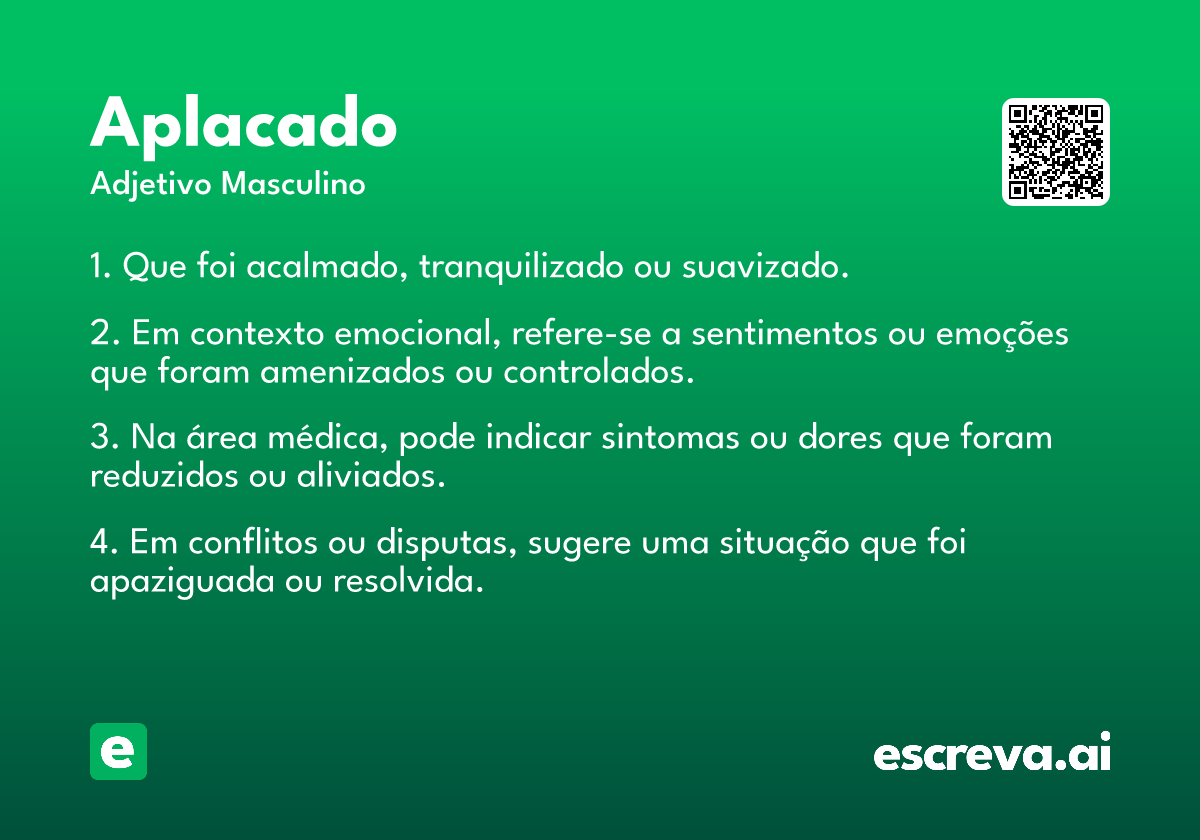 Aplacado
Adjetivo Masculino

1. Que foi acalmado, tranquilizado ou suavizado.

2. Em contexto emocional, refere-se a sentimentos ou emoções que foram amenizados ou controlados.

3. Na área médica, pode indicar sintomas ou dores que foram reduzidos ou aliviados.

4. Em conflitos ou disputas, sugere uma situação que foi apaziguada ou resolvida.

e

escreva.ai